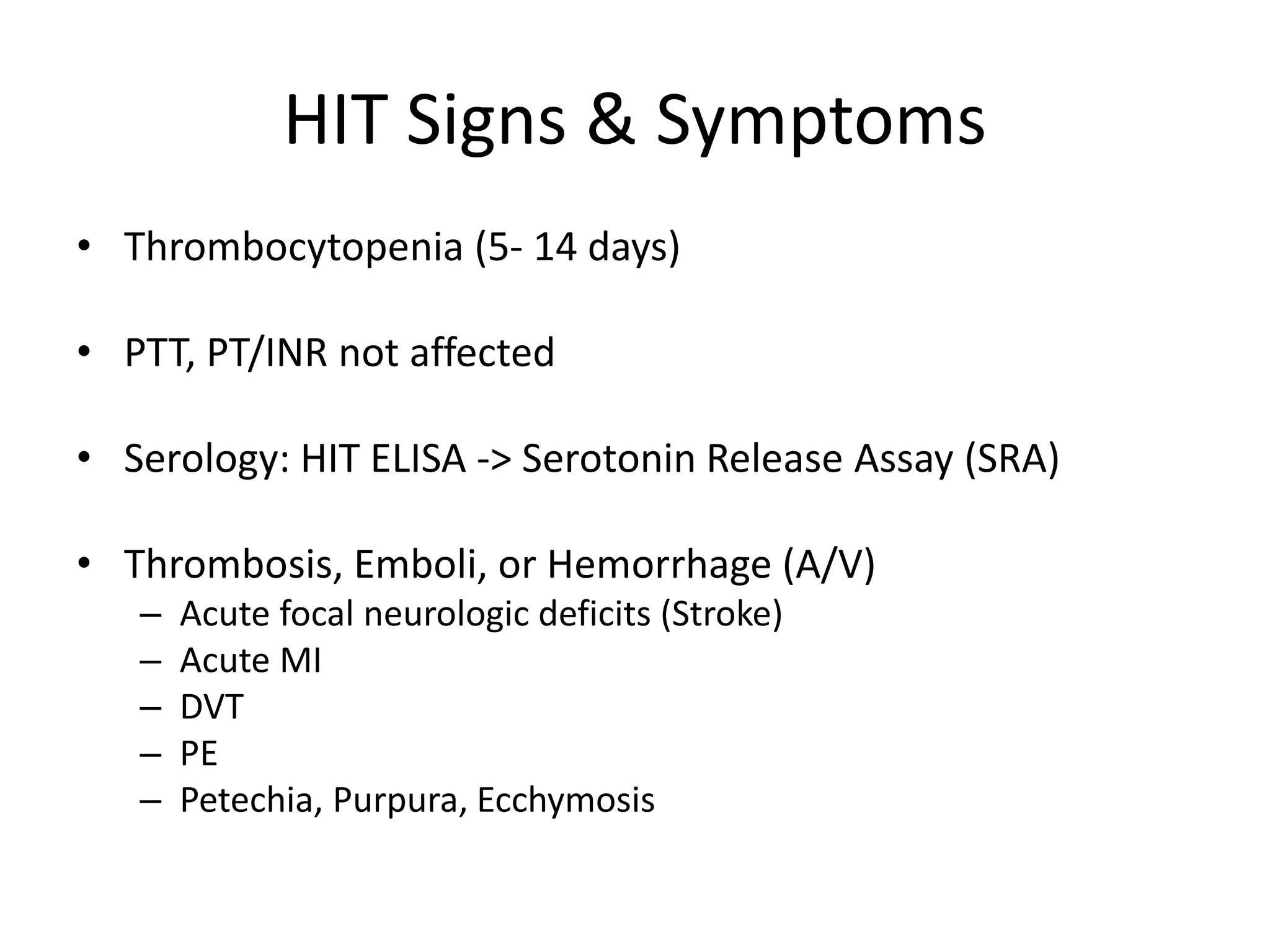 HIT Signs & Symptoms

• Thrombocytopenia (5- 14 days)

• PTT, PT/INR not affected

• Serology: HIT ELISA -> Serotonin Release Assay (SRA)

• Thrombosis, Emboli, or Hemorrhage (A/V)
– Acute focal neurologic deficits (Stroke)
– Acute MI
– DVT
– PE
– Petechia, Purpura, Ecchymosis